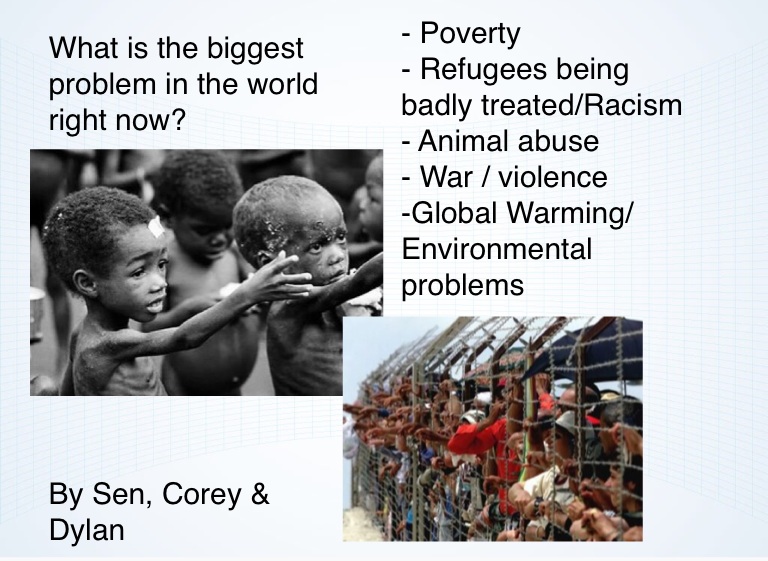 What is the biggest problem in the world right now?

- Poverty
- Refugees being badly treated/Racism
- Animal abuse
- War / violence
-Global Warming/ Environmental problems

By Sen, Corey & Dylan